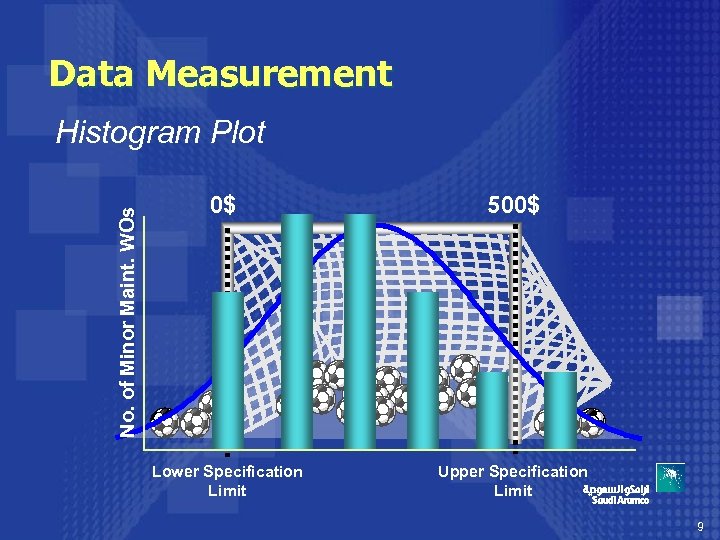 Data Measurement

Histogram Plot

No. of Minor Maint. WOs

0$

500$

Lower Specification Limit

Upper Specification Limit

أرامكو السعودية
Saudi Aramco

9